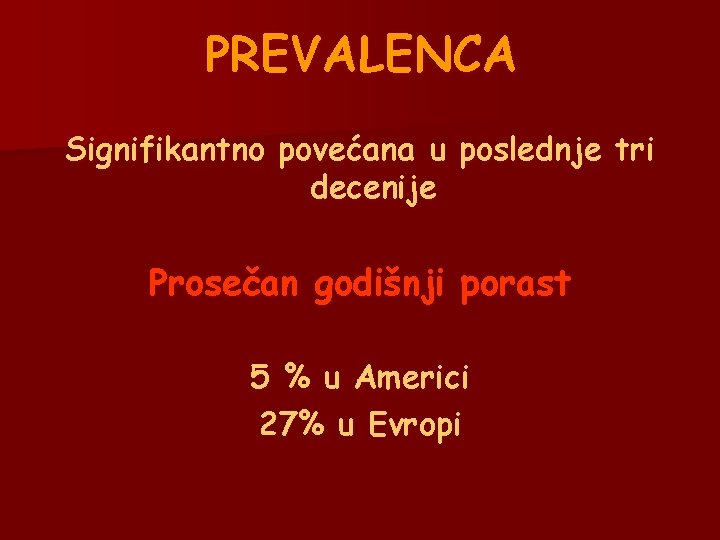 PREVALENCA

Signifikantno povećana u poslednje tri decenije

Prosečan godišnji porast

5 % u Americi
27% u Evropi